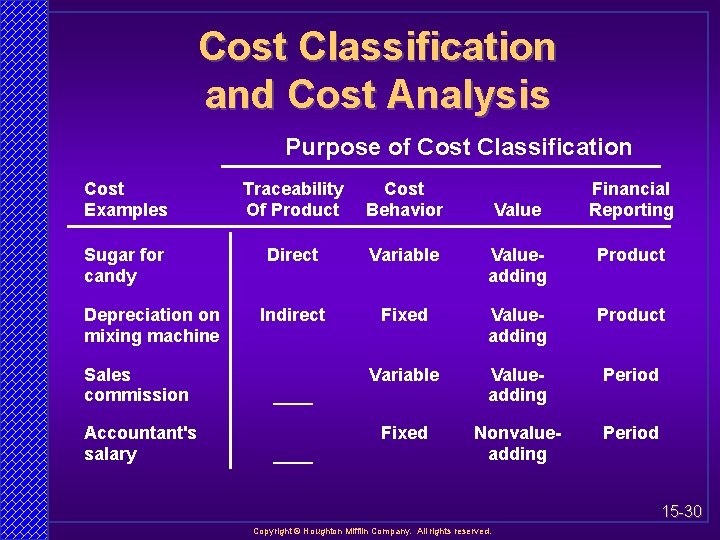 Cost Classification and Cost Analysis

Purpose of Cost Classification

| Cost Examples | Traceability Of Product | Cost Behavior | Value | Financial Reporting |
|---|---|---|---|---|
| Sugar for candy | Direct | Variable | Value-adding | Product |
| Depreciation on mixing machine | Indirect | Fixed | Value-adding | Product |
| Sales commission | ____ | Variable | Value-adding | Period |
| Accountant's salary | ____ | Fixed | Nonvalue-adding | Period |

15-30

Copyright © Houghton Mifflin Company. All rights reserved.